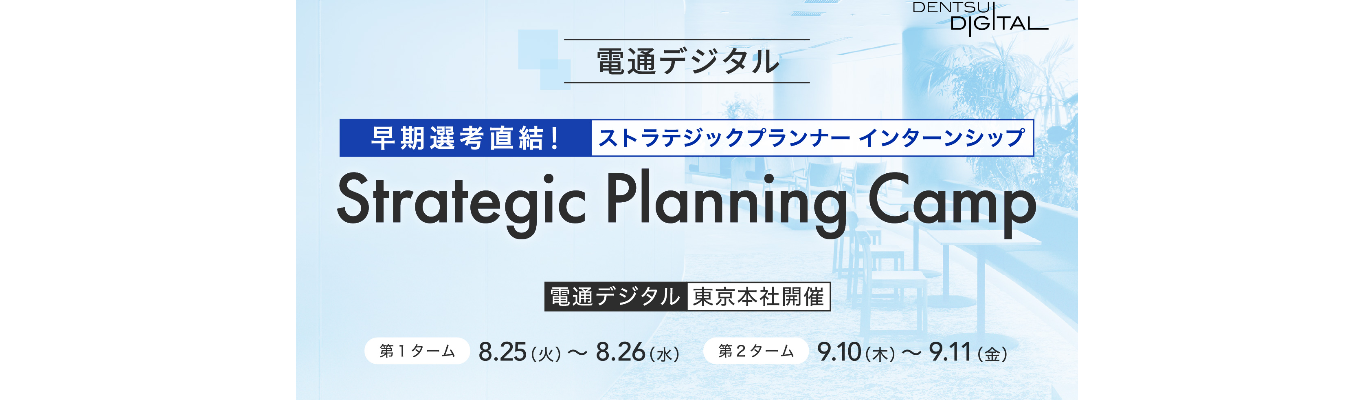 DENTSU DIGITAL

電通デジタル

早期選考直結！ ストラテジックプランナー インターンシップ

Strategic Planning Camp

電通デジタル 東京本社開催

第１ターム 8.25（火）〜 8.26（水） 第２ターム 9.10（木）〜 9.11（金）